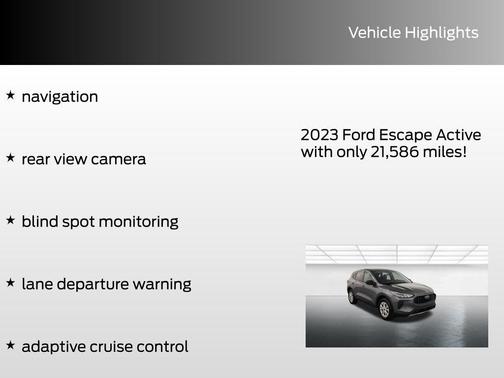 Vehicle Highlights

★ navigation

★ rear view camera

★ blind spot monitoring

★ lane departure warning

★ adaptive cruise control

2023 Ford Escape Active with only 21,586 miles!